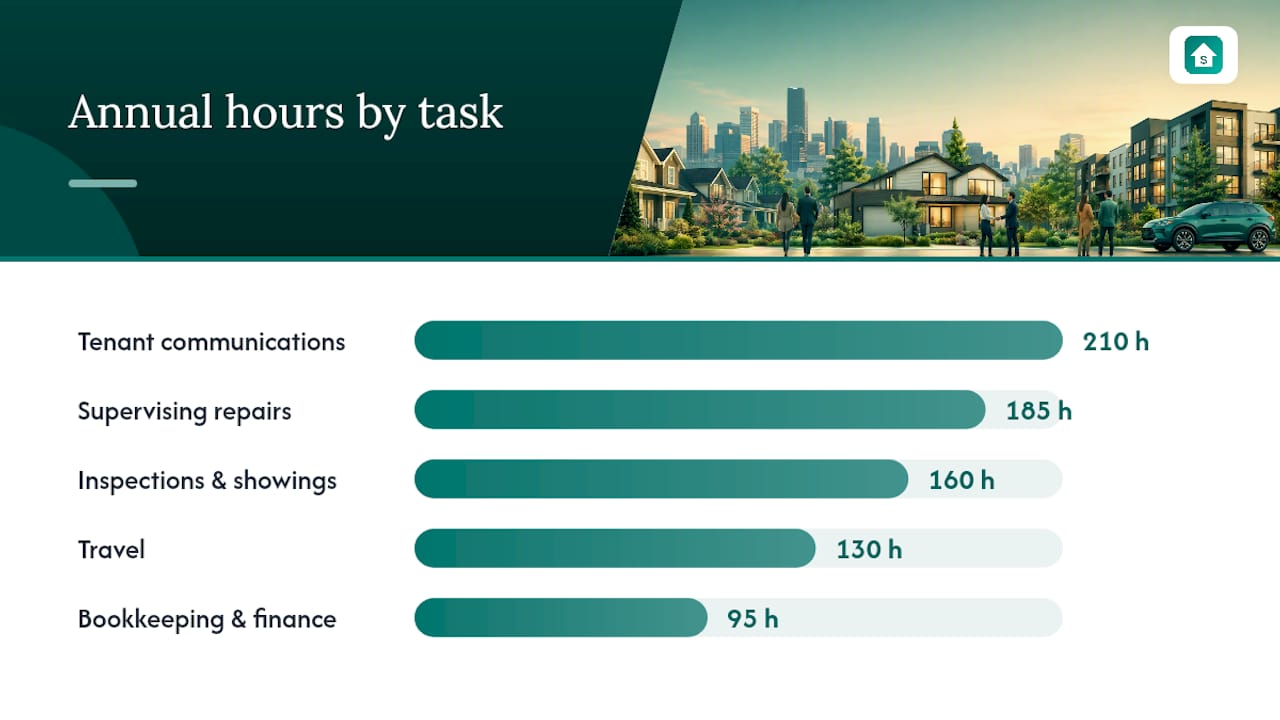 Annual hours by task

S

Tenant communications 210 h

Supervising repairs 185 h

Inspections & showings 160 h

Travel 130 h

Bookkeeping & finance 95 h